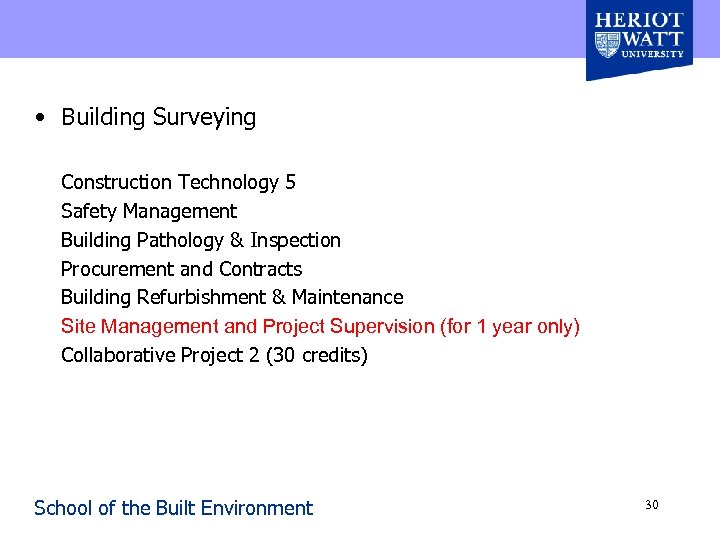 HERIOT WATT UNIVERSITY

• Building Surveying

Construction Technology 5
Safety Management
Building Pathology & Inspection
Procurement and Contracts
Building Refurbishment & Maintenance
Site Management and Project Supervision (for 1 year only)
Collaborative Project 2 (30 credits)

School of the Built Environment

30